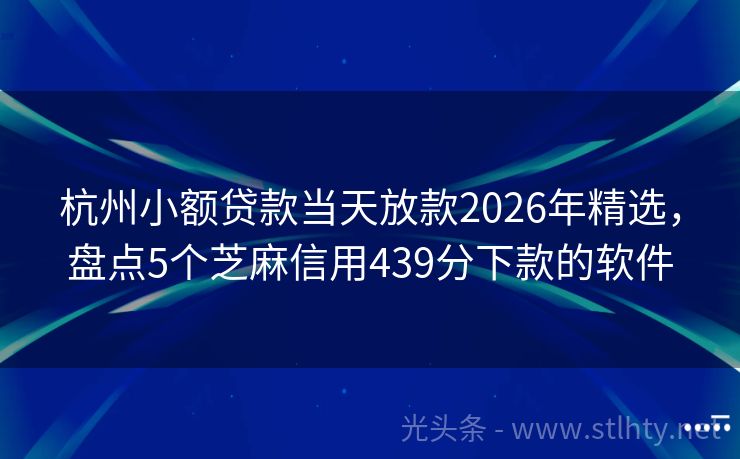 杭州小额贷款当天放款2026年精选，盘点5个芝麻信用439分下款的软件

光头条 - www.stlhty.net